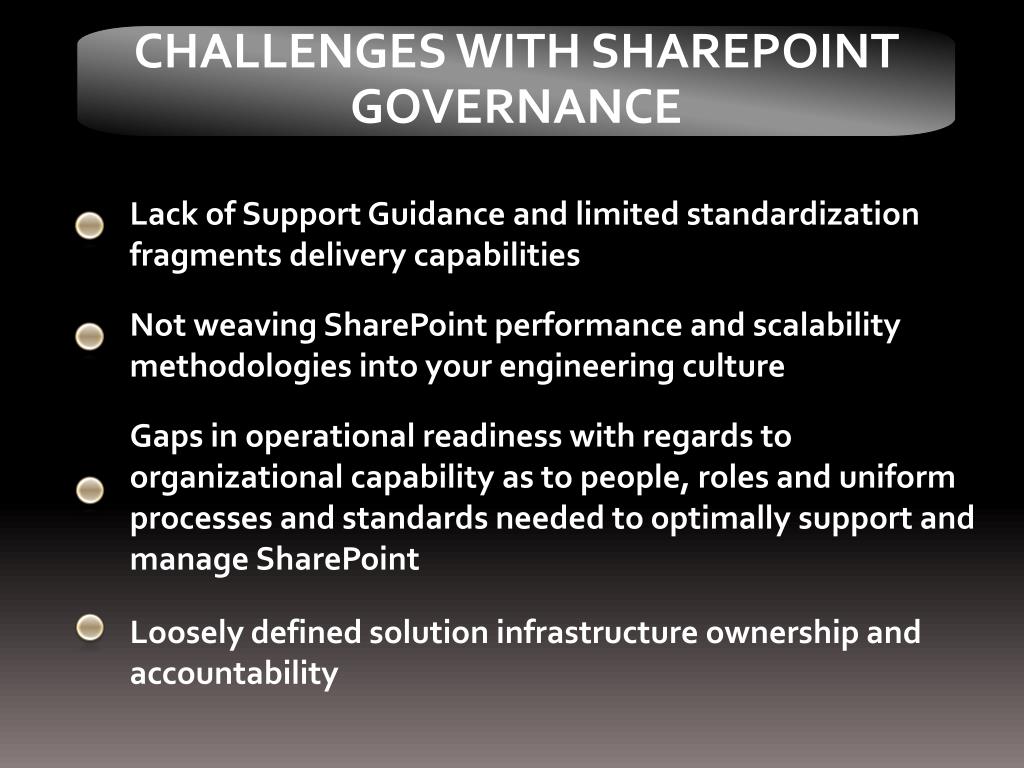 CHALLENGES WITH SHAREPOINT GOVERNANCE

Lack of Support Guidance and limited standardization fragments delivery capabilities

Not weaving SharePoint performance and scalability methodologies into your engineering culture

Gaps in operational readiness with regards to organizational capability as to people, roles and uniform processes and standards needed to optimally support and manage SharePoint

Loosely defined solution infrastructure ownership and accountability